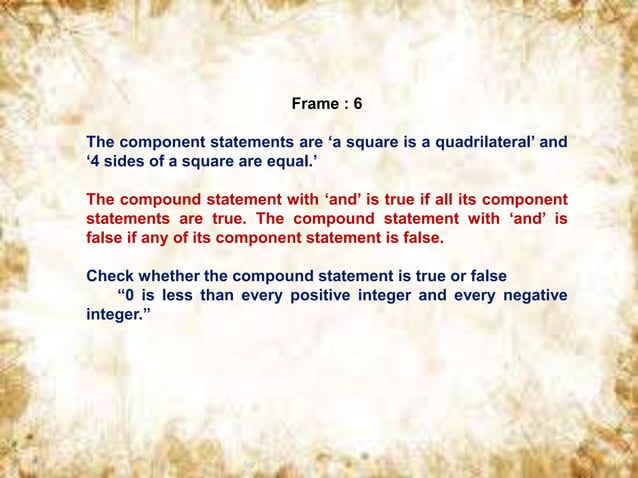 Frame : 6

The component statements are ‘a square is a quadrilateral’ and ‘4 sides of a square are equal.’

The compound statement with ‘and’ is true if all its component statements are true. The compound statement with ‘and’ is false if any of its component statement is false.

Check whether the compound statement is true or false
“0 is less than every positive integer and every negative integer.”